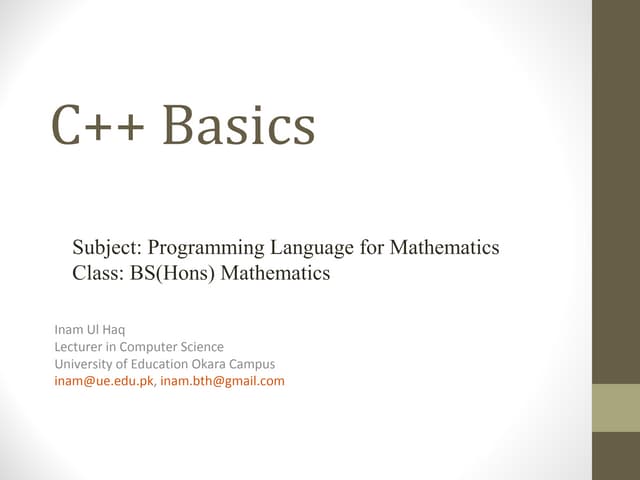 C++ Basics

Subject: Programming Language for Mathematics
Class: BS(Hons) Mathematics

Inam Ul Haq
Lecturer in Computer Science
University of Education Okara Campus
inam@ue.edu.pk, inam.bth@gmail.com